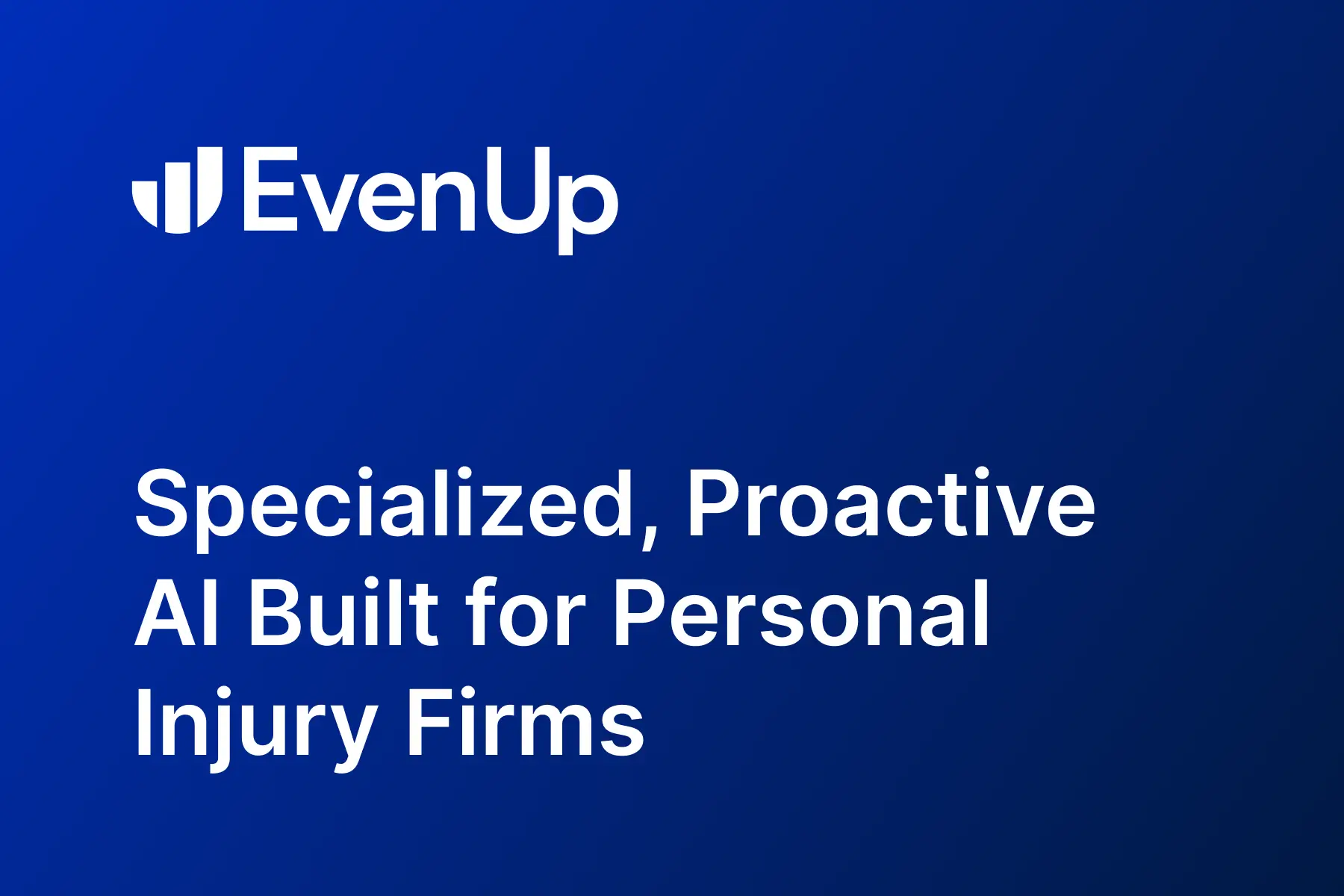 EvenUp

Specialized, Proactive AI Built for Personal Injury Firms